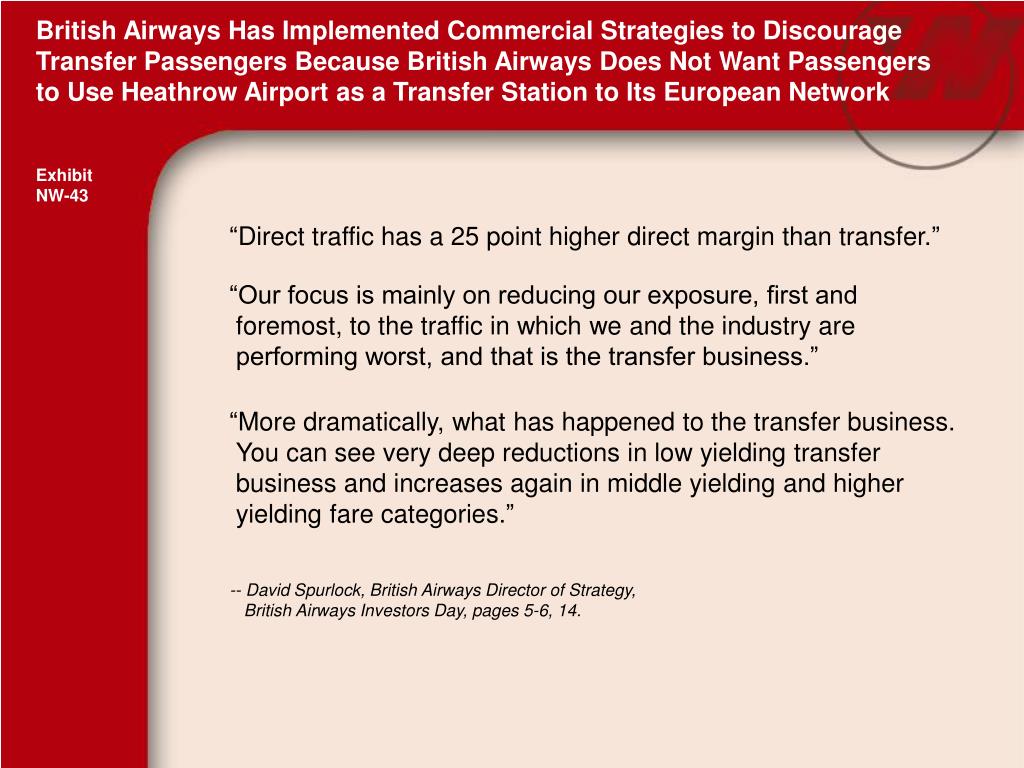 British Airways Has Implemented Commercial Strategies to Discourage Transfer Passengers Because British Airways Does Not Want Passengers to Use Heathrow Airport as a Transfer Station to Its European Network

Exhibit
NW-43

“Direct traffic has a 25 point higher direct margin than transfer.”

“Our focus is mainly on reducing our exposure, first and foremost, to the traffic in which we and the industry are performing worst, and that is the transfer business.”

“More dramatically, what has happened to the transfer business. You can see very deep reductions in low yielding transfer business and increases again in middle yielding and higher yielding fare categories.”

-- David Spurlock, British Airways Director of Strategy, British Airways Investors Day, pages 5-6, 14.